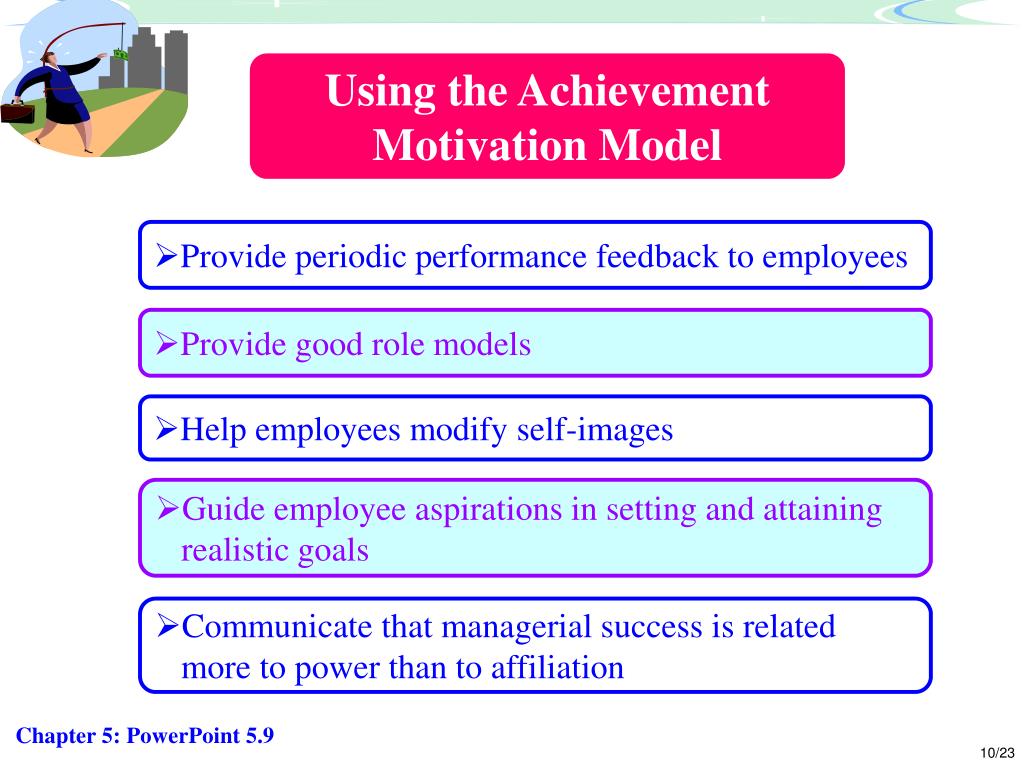 Using the Achievement Motivation Model

➢Provide periodic performance feedback to employees

➢Provide good role models

➢Help employees modify self-images

➢Guide employee aspirations in setting and attaining realistic goals

➢Communicate that managerial success is related more to power than to affiliation

Chapter 5: PowerPoint 5.9

10/23